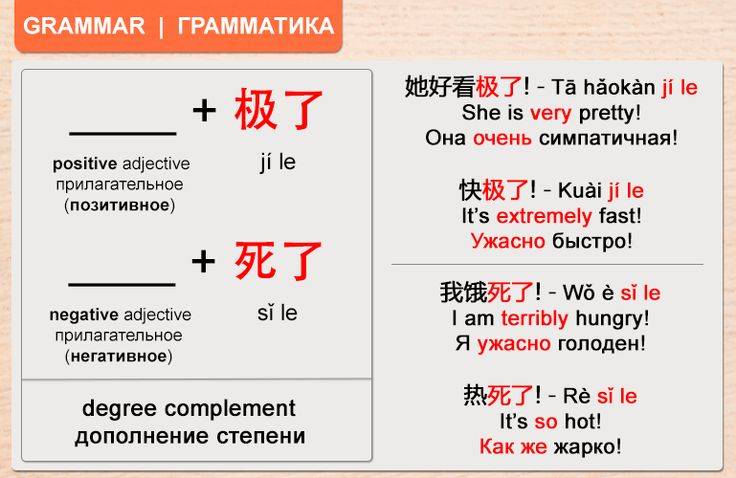 GRAMMAR | ГРАММАТИКА

_____ + 极了
positive adjective
прилагательное
(позитивное)
jí le

_____ + 死了
negative adjective
прилагательное
(негативное)
sǐ le

degree complement
дополнение степени

她好看极了! - Tā hǎokàn jí le
She is very pretty!
Она очень симпатичная!

快极了! - Kuài jí le
It's extremely fast!
Ужасно быстро!

我饿死了! - Wǒ è sǐ le
I am terribly hungry!
Я ужасно голоден!

热死了! - Rè sǐ le
It's so hot!
Как же жарко!